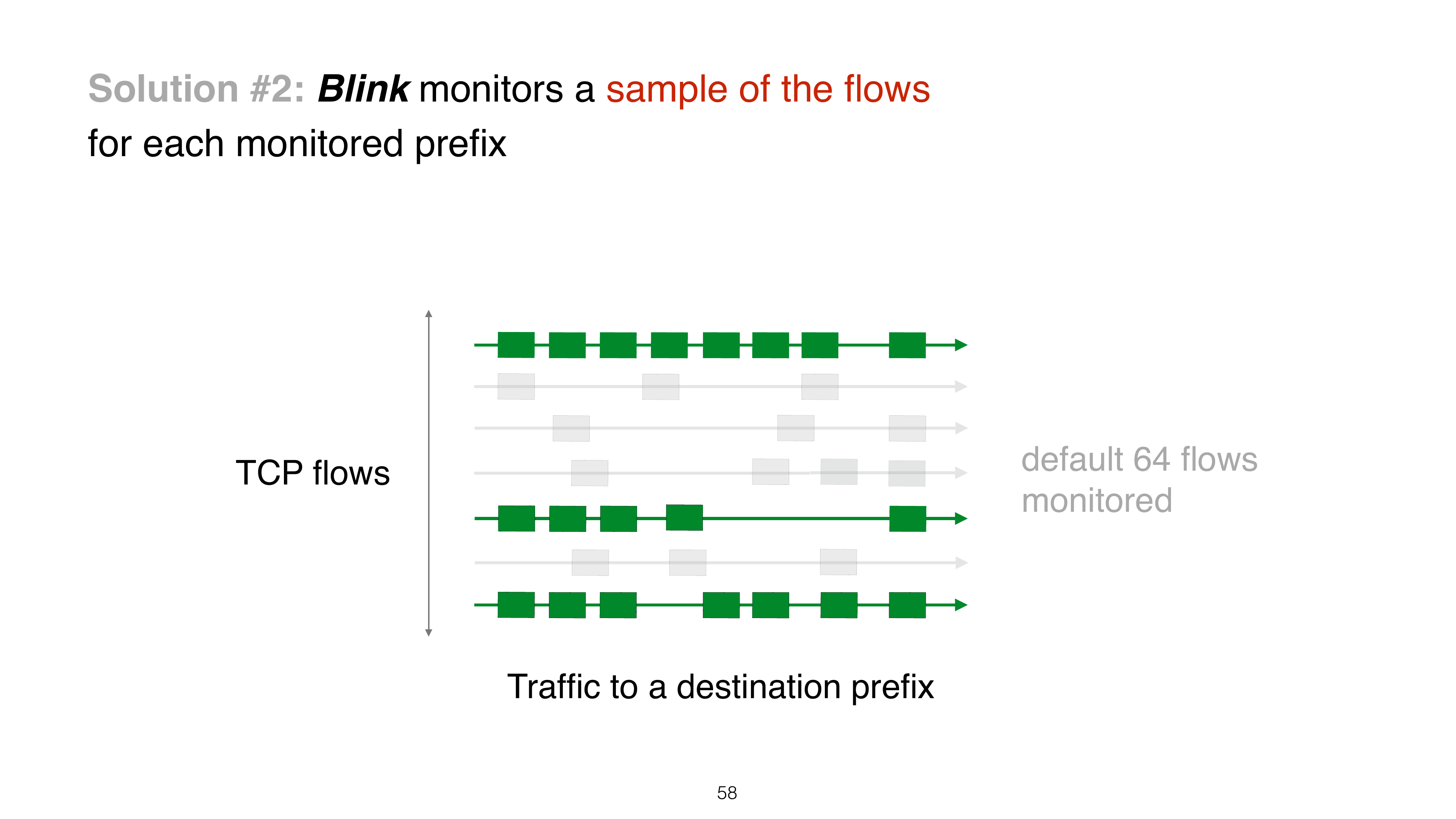 Solution #2: Blink monitors a sample of the flows for each monitored prefix

TCP flows

default 64 flows monitored

Traffic to a destination prefix

58